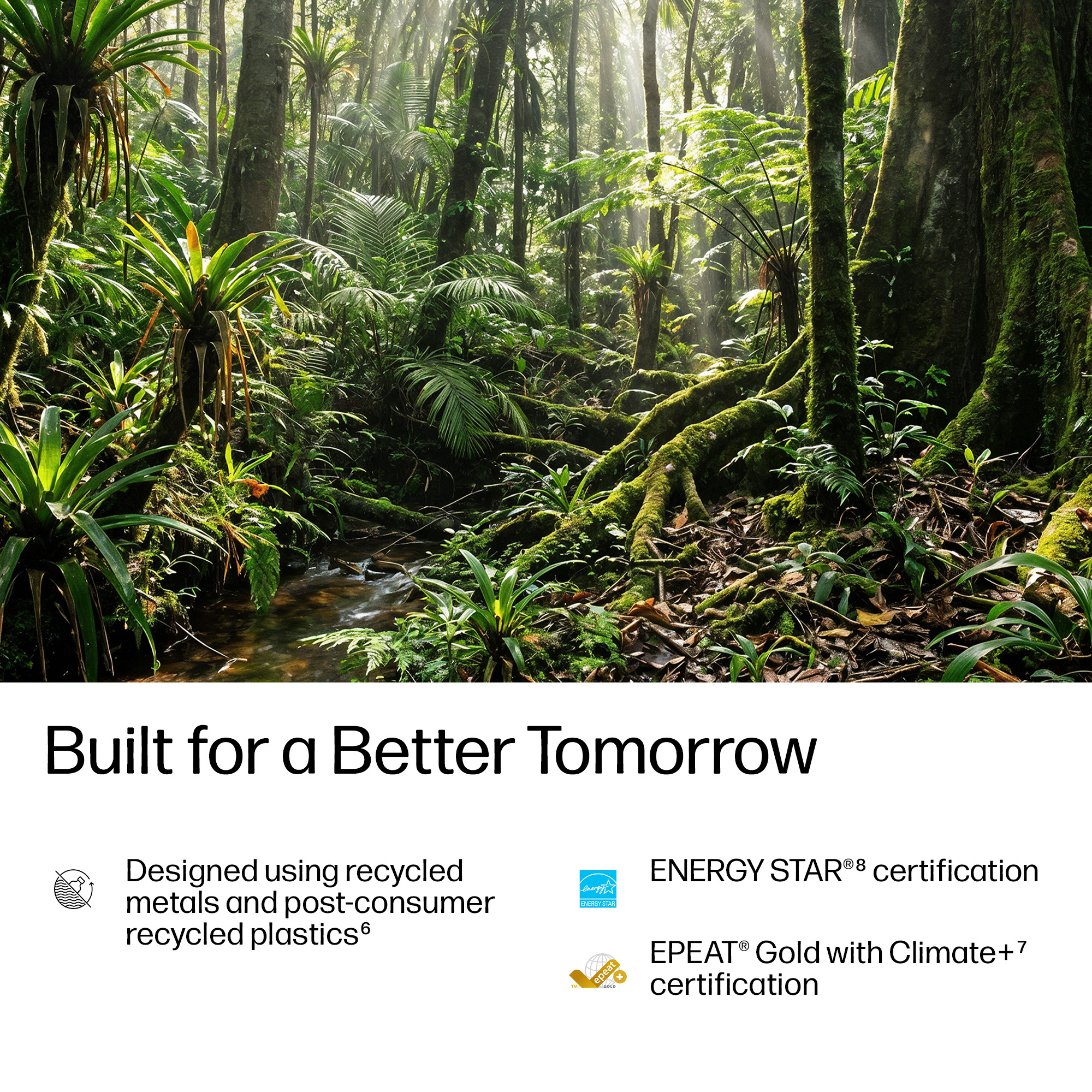 Built for a Better Tomorrow

Designed using recycled metals and post-consumer recycled plastics$^6$

energy ENERGY STAR

ENERGY STAR®$^8$ certification

epeat GOLD

EPEAT® Gold with Climate+$^7$ certification